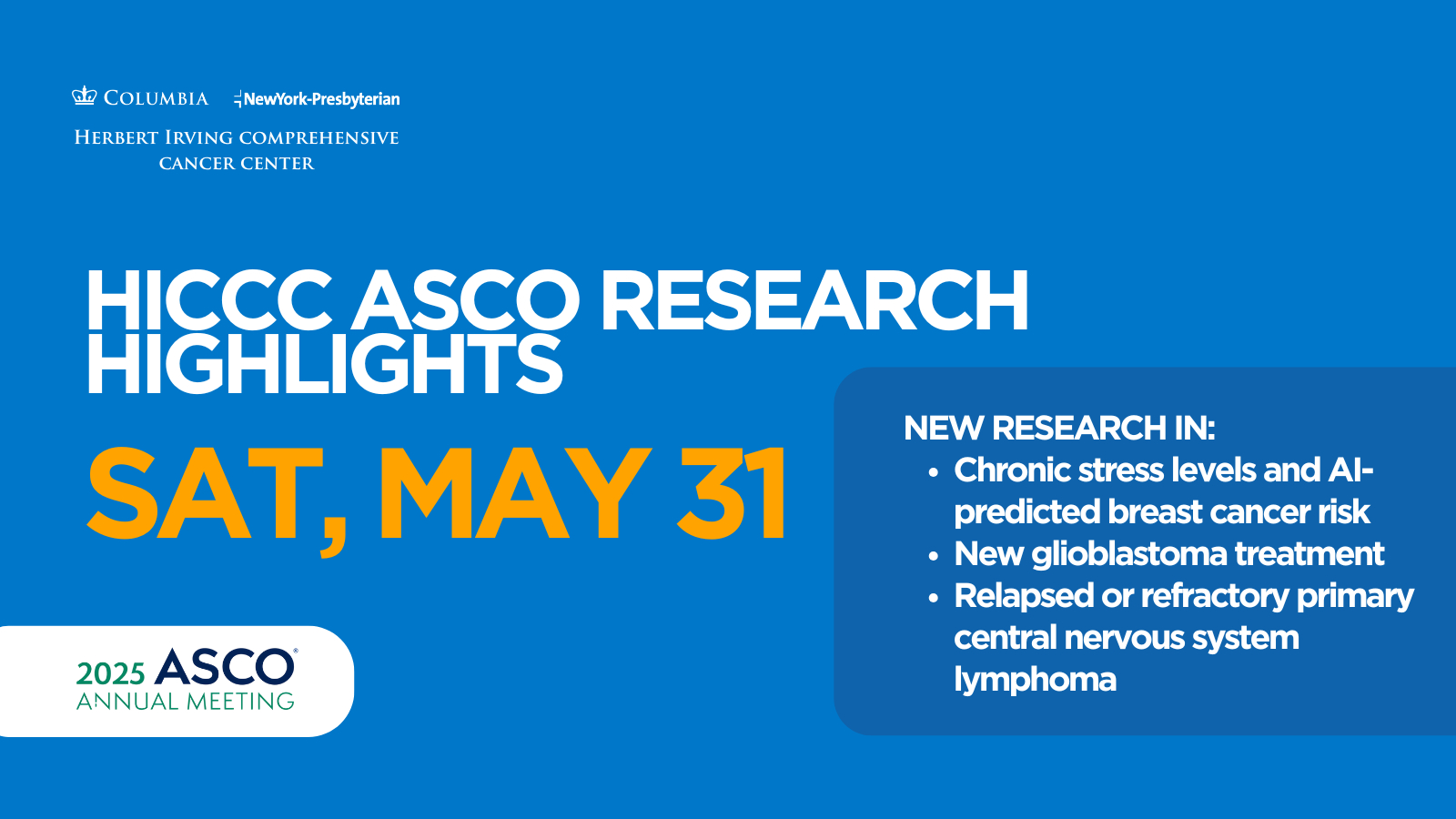 COLUMBIA NewYork-Presbyterian
HERBERT IRVING COMPREHENSIVE CANCER CENTER

HICCC ASCO RESEARCH HIGHLIGHTS

SAT, MAY 31

NEW RESEARCH IN:
• Chronic stress levels and AI-predicted breast cancer risk
• New glioblastoma treatment
• Relapsed or refractory primary central nervous system lymphoma

2025 ASCO ANNUAL MEETING